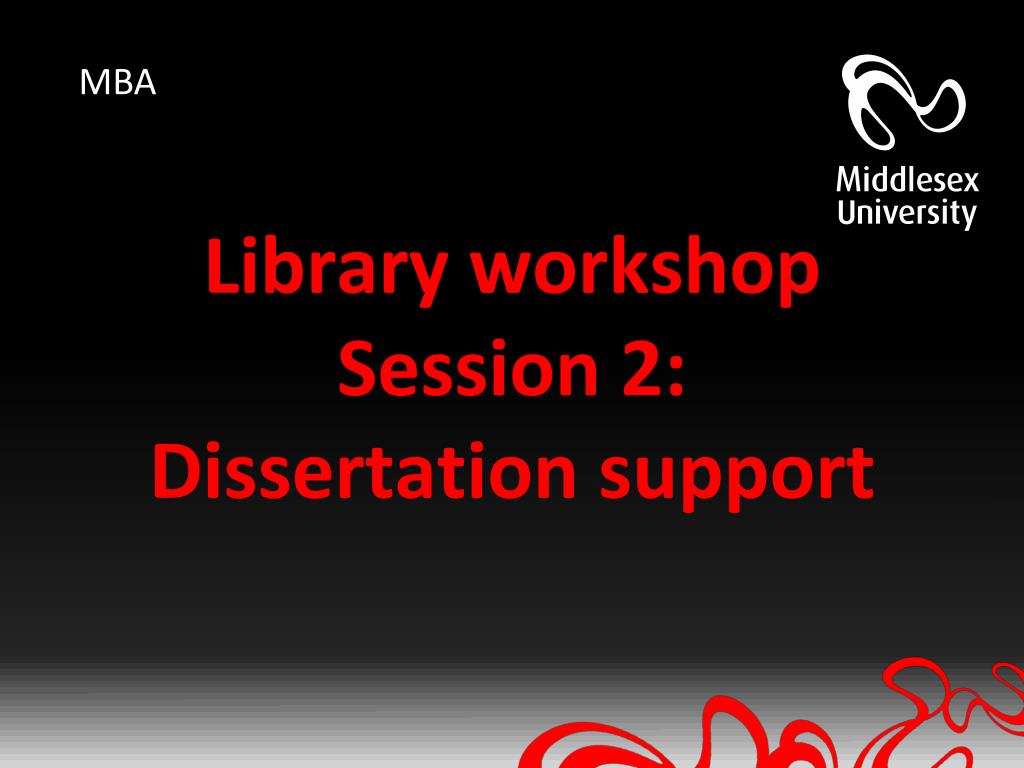 MBA

Middlesex University

Library workshop
Session 2:
Dissertation support